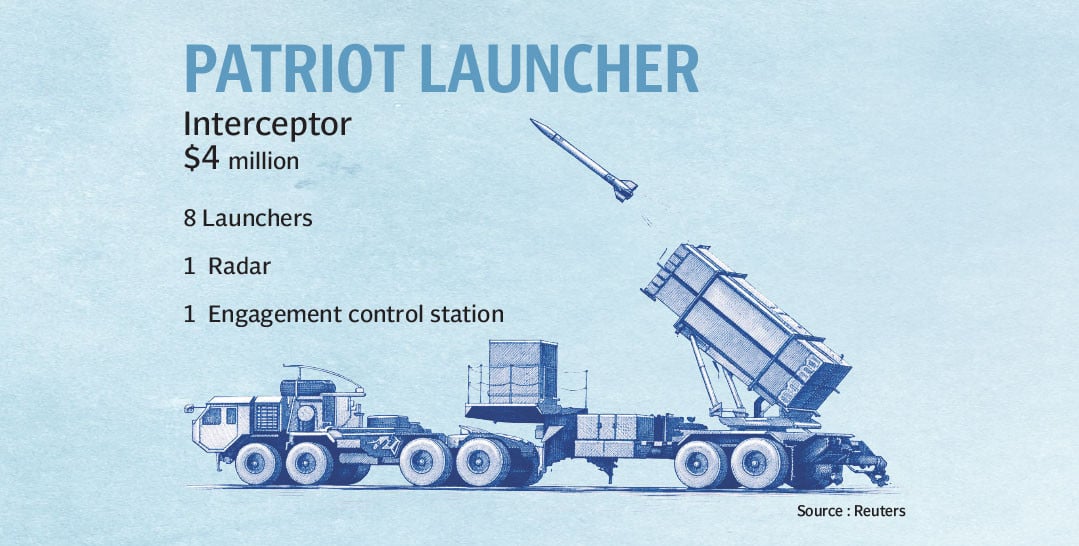 PATRIOT LAUNCHER

Interceptor
$4 million

8 Launchers

1 Radar

1 Engagement control station

Source : Reuters